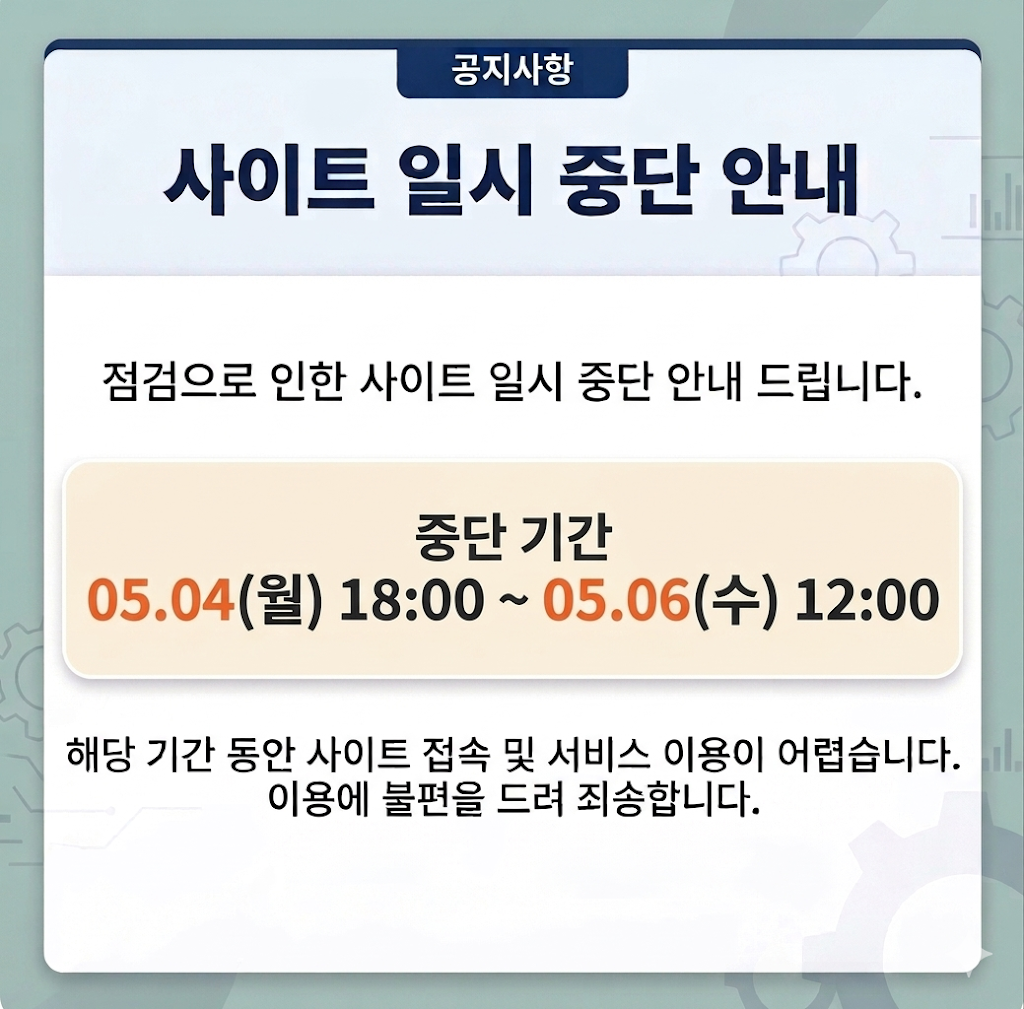 공지사항

사이트 일시 중단 안내

점검으로 인한 사이트 일시 중단 안내 드립니다.

중단 기간
05.04(월) 18:00 ~ 05.06(수) 12:00

해당 기간 동안 사이트 접속 및 서비스 이용이 어렵습니다.
이용에 불편을 드려 죄송합니다.